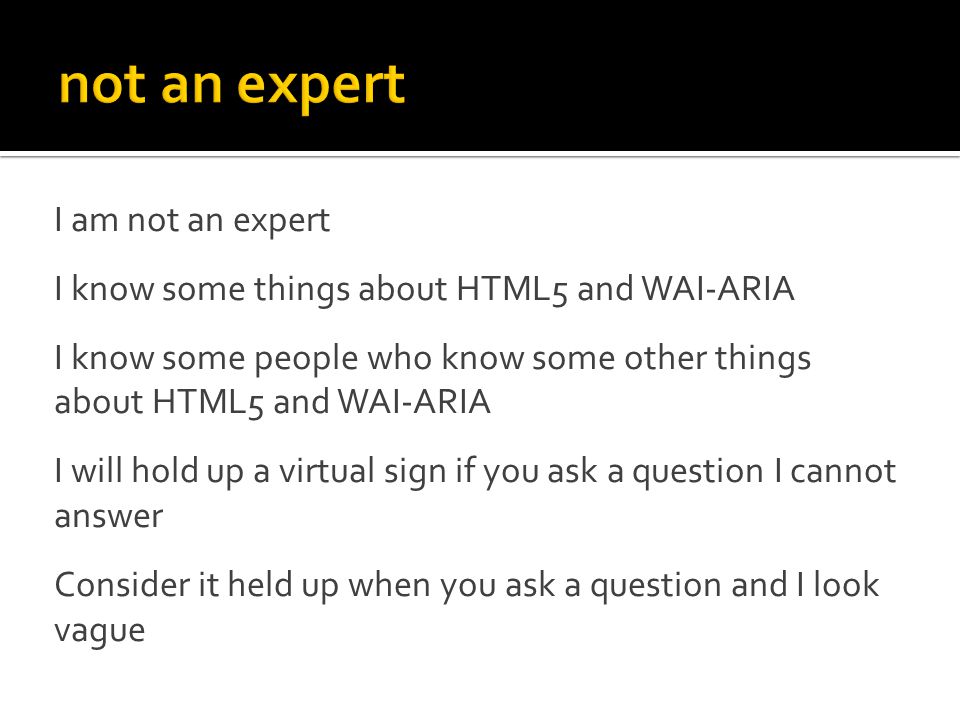 not an expert

I am not an expert

I know some things about HTML5 and WAI-ARIA

I know some people who know some other things about HTML5 and WAI-ARIA

I will hold up a virtual sign if you ask a question I cannot answer

Consider it held up when you ask a question and I look vague